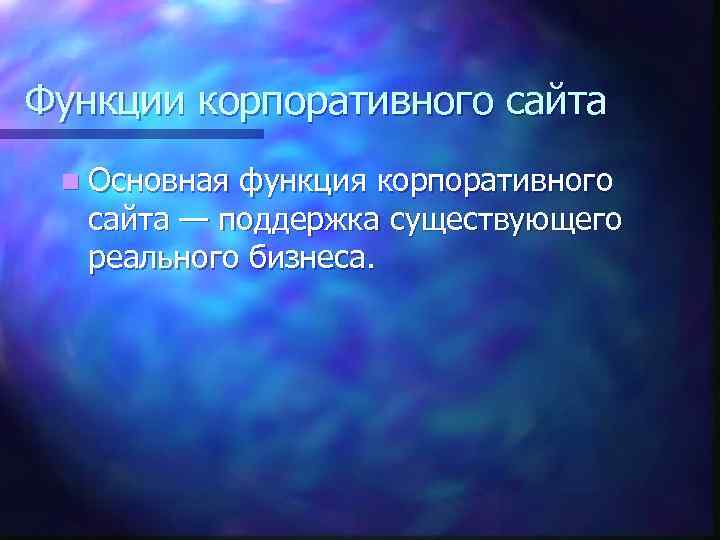 Функции корпоративного сайта

Основная функция корпоративного сайта — поддержка существующего реального бизнеса.